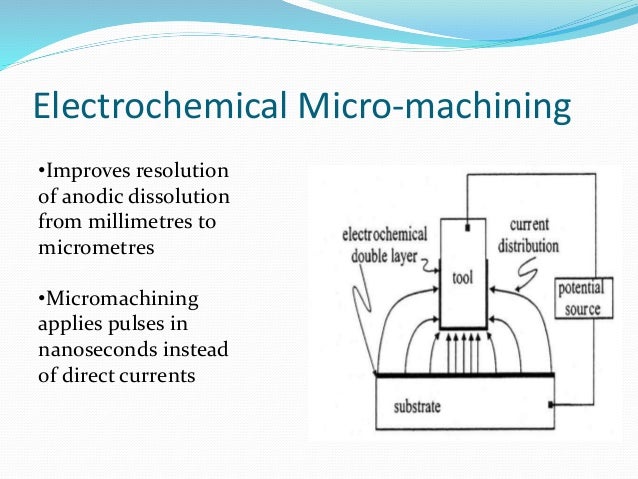 Electrochemical Micro-machining

•Improves resolution of anodic dissolution from millimetres to micrometres

•Micromachining applies pulses in nanoseconds instead of direct currents

electrochemical double layer

current distribution

tool

potential source

substrate